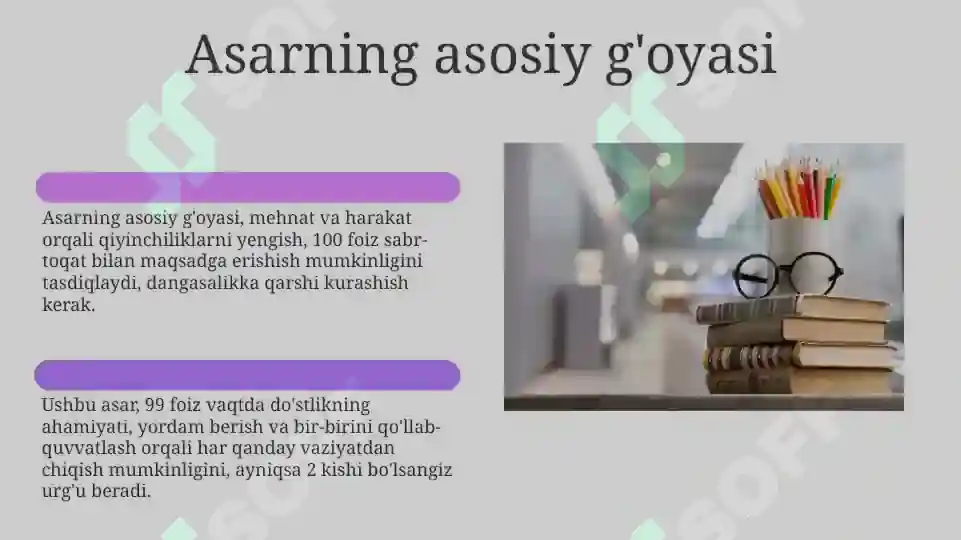 Asarning asosiy g'oyasi

Asarning asosiy g'oyasi, mehnat va harakat orqali qiyinchiliklarni yengish, 100 foiz sabr-toqat bilan maqsadga erishish mumkinligini tasdiqlaydi, dangasalikka qarshi kurashish kerak.

Ushbu asar, 99 foiz vaqtda do'stlikning ahamiyati, yordam berish va bir-birini qo'llab-quvvatlash orqali har qanday vaziyatdan chiqish mumkinligini, ayniqsa 2 kishi bo'lsangiz urg'u beradi.